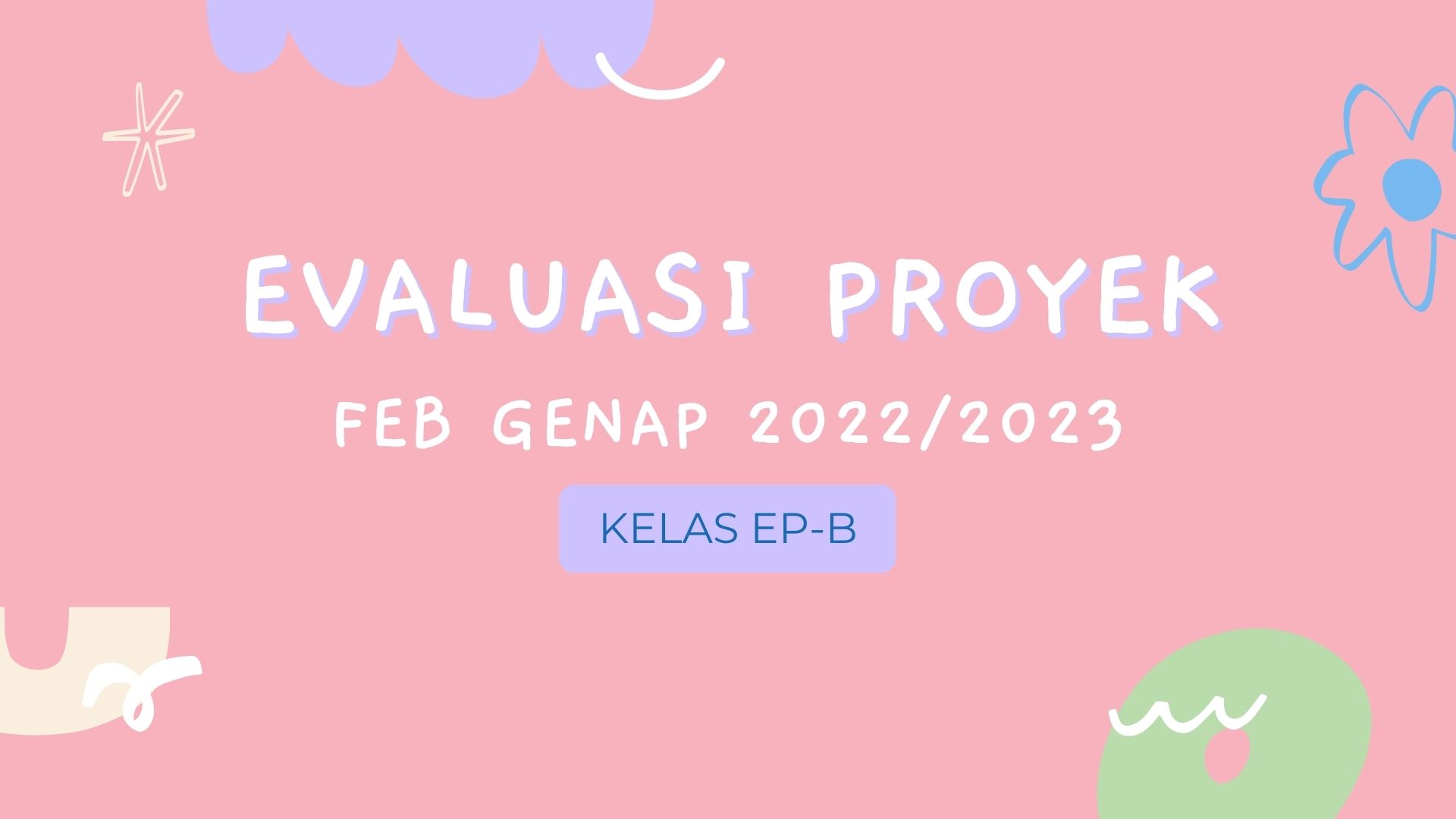 EVALUASI PROYEK

FEB GENAP 2022/2023

KELAS EP-B